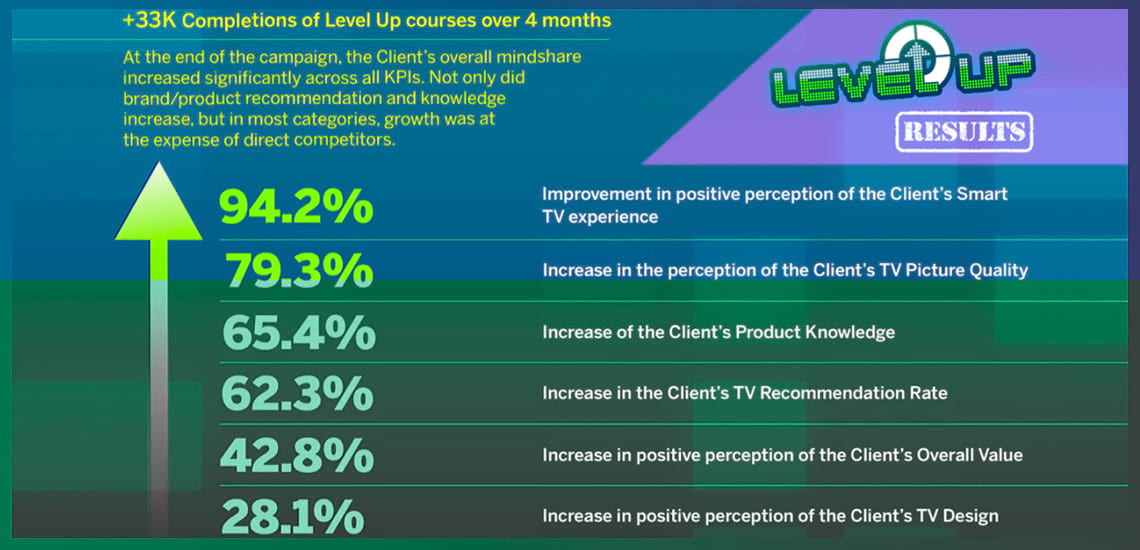 +33K Completions of Level Up courses over 4 months

At the end of the campaign, the Client's overall mindshare increased significantly across all KPIs. Not only did brand/product recommendation and knowledge increase, but in most categories, growth was at the expense of direct competitors.

LEVEL UP

RESULTS

94.2% Improvement in positive perception of the Client's Smart TV experience

79.3% Increase in the perception of the Client's TV Picture Quality

65.4% Increase of the Client's Product Knowledge

62.3% Increase in the Client's TV Recommendation Rate

42.8% Increase in positive perception of the Client's Overall Value

28.1% Increase in positive perception of the Client's TV Design